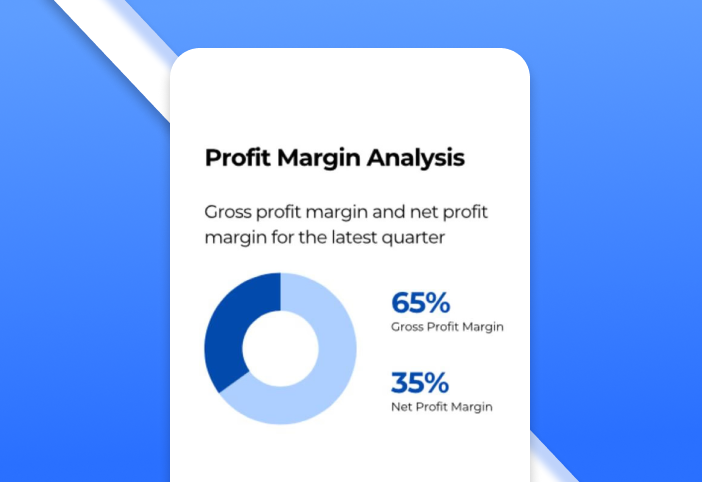 Profit Margin Analysis

Gross profit margin and net profit margin for the latest quarter

65%
Gross Profit Margin

35%
Net Profit Margin